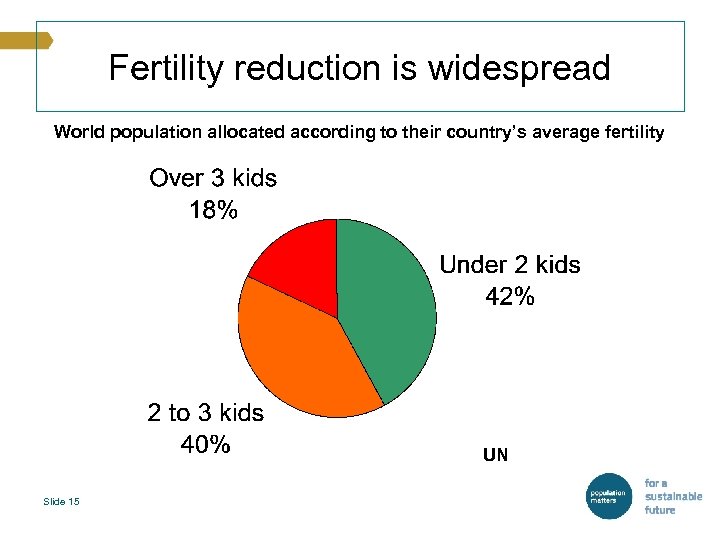 Fertility reduction is widespread

World population allocated according to their country's average fertility

Over 3 kids
18%

Under 2 kids
42%

2 to 3 kids
40%

UN

Slide 15

population matters

for a sustainable future